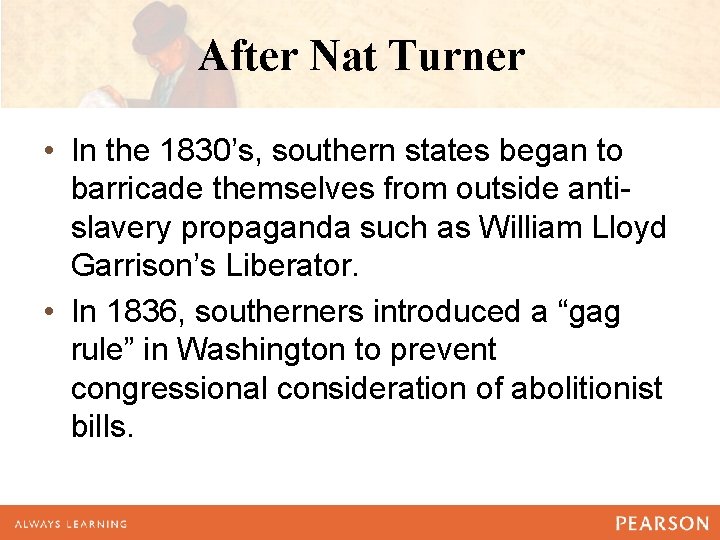 After Nat Turner

• In the 1830’s, southern states began to barricade themselves from outside anti-slavery propaganda such as William Lloyd Garrison’s Liberator.

• In 1836, southerners introduced a “gag rule” in Washington to prevent congressional consideration of abolitionist bills.

ALWAYS LEARNING

PEARSON